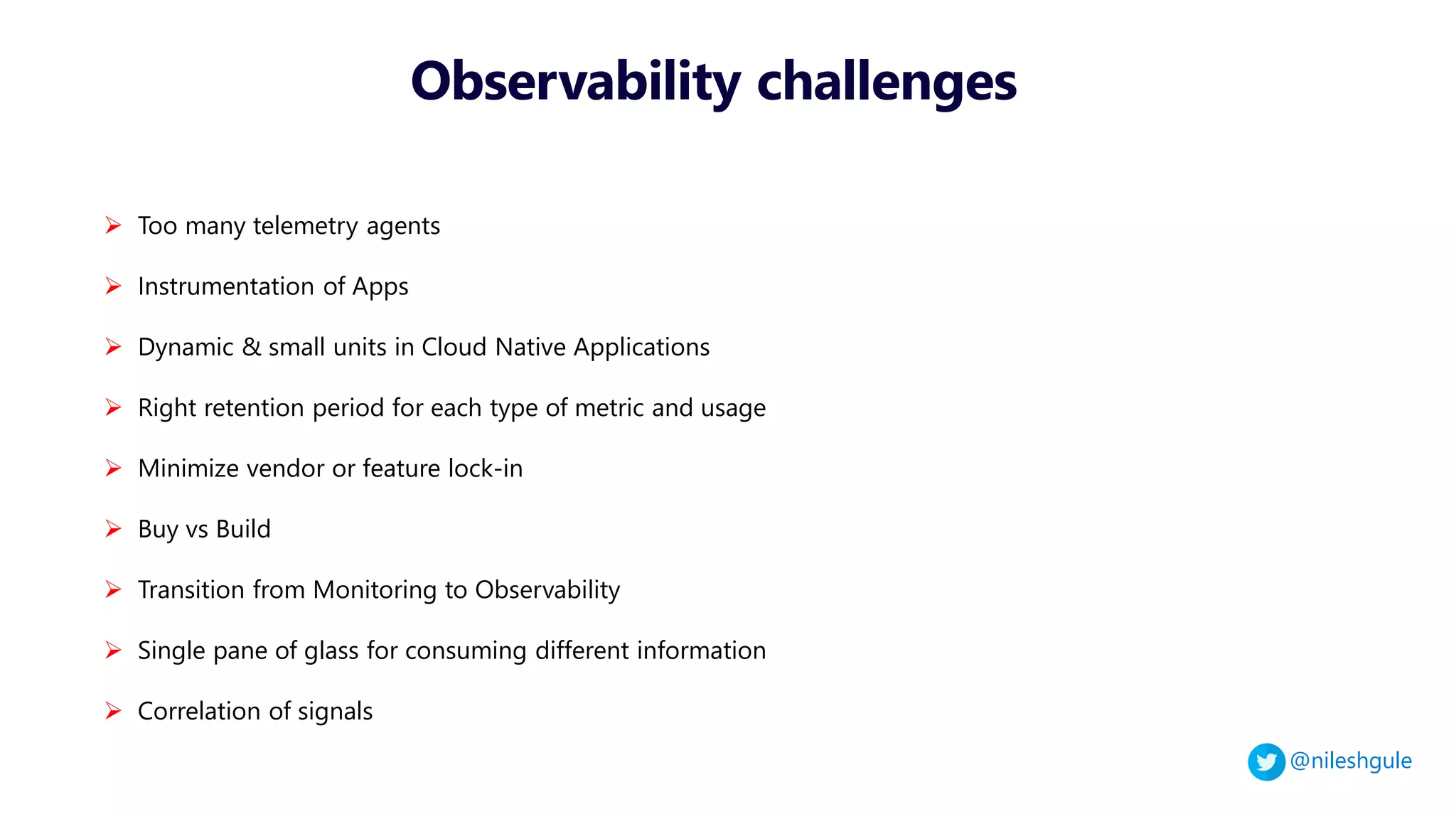 Observability challenges

➢ Too many telemetry agents

➢ Instrumentation of Apps

➢ Dynamic & small units in Cloud Native Applications

➢ Right retention period for each type of metric and usage

➢ Minimize vendor or feature lock-in

➢ Buy vs Build

➢ Transition from Monitoring to Observability

➢ Single pane of glass for consuming different information

➢ Correlation of signals

@nileshgule